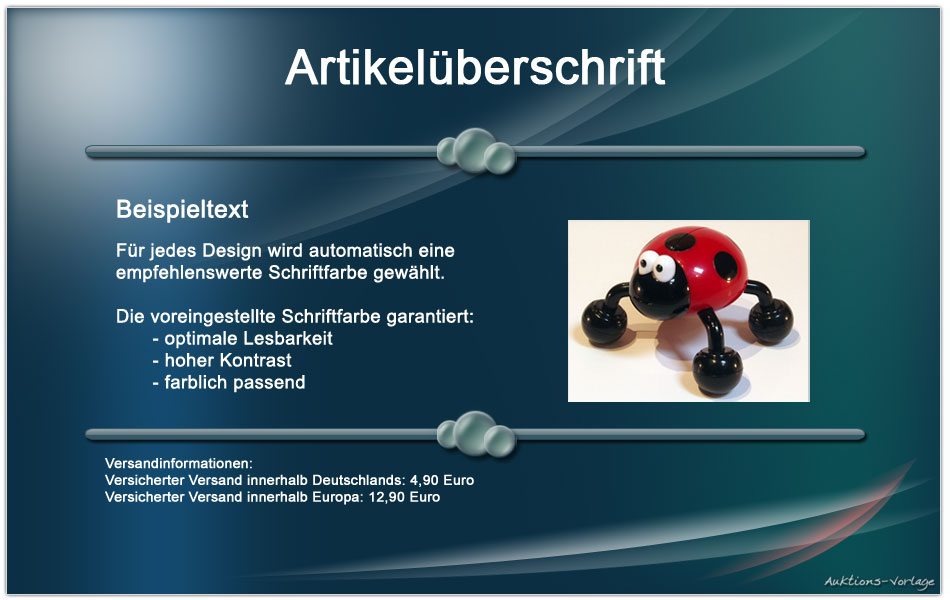 Artikelüberschrift

Beispieltext

Für jedes Design wird automatisch eine empfehlenswerte Schriftfarbe gewählt.

Die voreingestellte Schriftfarbe garantiert:
- optimale Lesbarkeit
- hoher Kontrast
- farblich passend

Versandinformationen:
Versicherter Versand innerhalb Deutschlands: 4,90 Euro
Versicherter Versand innerhalb Europa: 12,90 Euro

Auktions-Vorlage